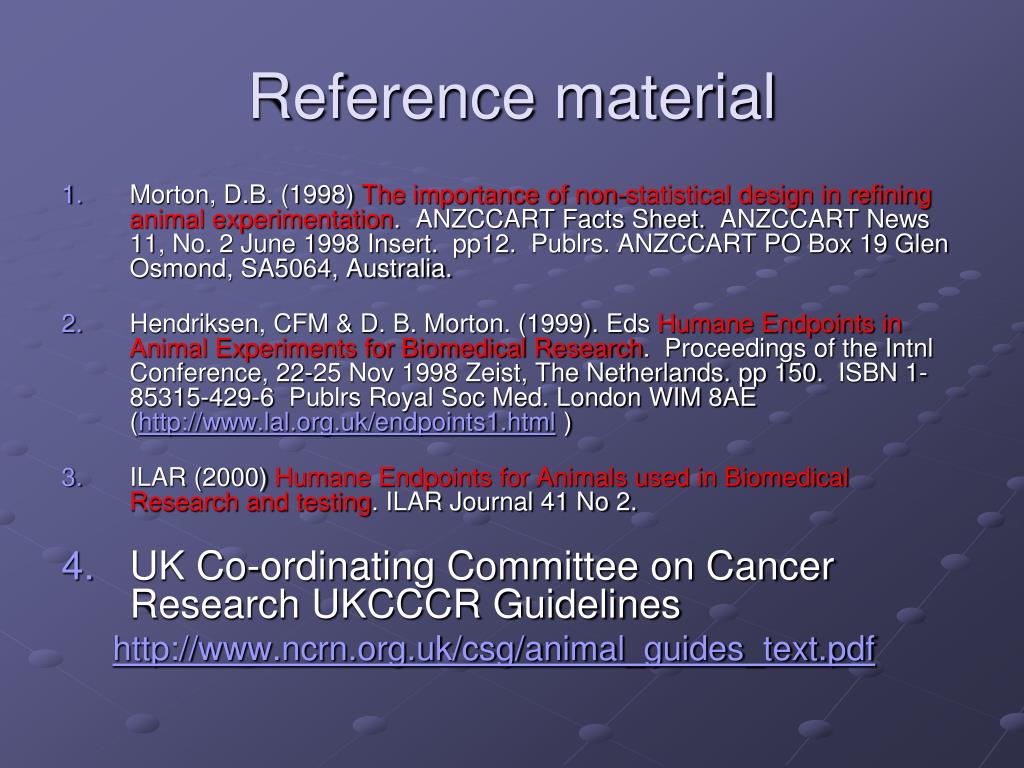 Reference material

1. Morton, D.B. (1998) The importance of non-statistical design in refining animal experimentation. ANZCCART Facts Sheet. ANZCCART News 11, No. 2 June 1998 Insert. pp12. Publrs. ANZCCART PO Box 19 Glen Osmond, SA5064, Australia.

2. Hendriksen, CFM & D. B. Morton. (1999). Eds Humane Endpoints in Animal Experiments for Biomedical Research. Proceedings of the Intnl Conference, 22-25 Nov 1998 Zeist, The Netherlands. pp 150. ISBN 1-85315-429-6 Publrs Royal Soc Med. London WIM 8AE (http://www.lal.org.uk/endpoints1.html )

3. ILAR (2000) Humane Endpoints for Animals used in Biomedical Research and testing. ILAR Journal 41 No 2.

4. UK Co-ordinating Committee on Cancer Research UKCCCR Guidelines
http://www.ncrn.org.uk/csg/animal_guides_text.pdf